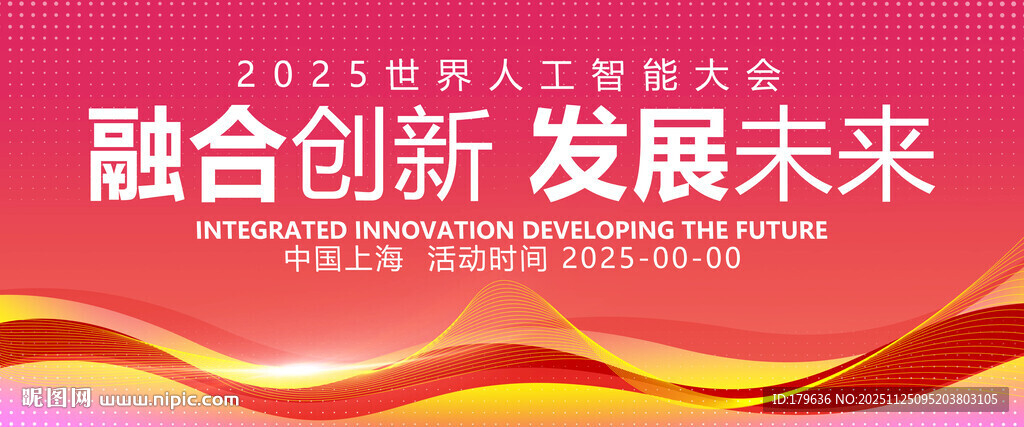 2025世界人工智能大会

融合创新 发展未来

INTEGRATED INNOVATION DEVELOPING THE FUTURE

中国上海 活动时间 2025-00-00

昵图网 www.nipic.com

ID:179636 NO:20251125095203803105